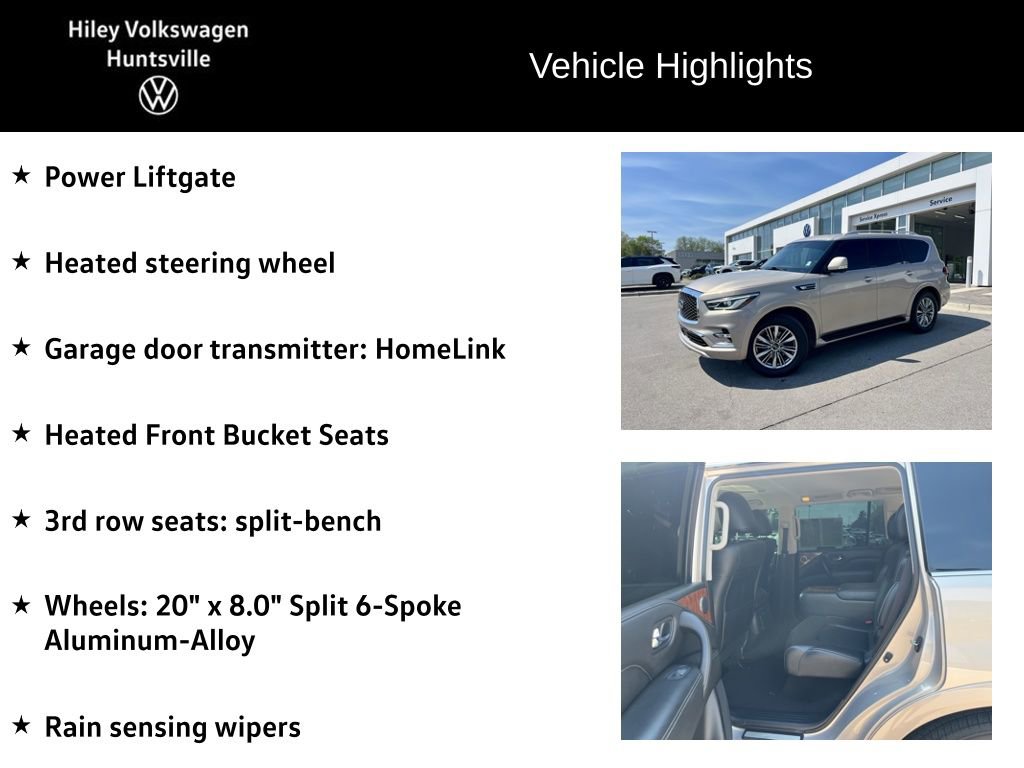 Hiley Volkswagen
Huntsville

Vehicle Highlights

★ Power Liftgate

★ Heated steering wheel

★ Garage door transmitter: HomeLink

★ Heated Front Bucket Seats

★ 3rd row seats: split-bench

★ Wheels: 20" x 8.0" Split 6-Spoke Aluminum-Alloy

★ Rain sensing wipers

Service Xpress

Service